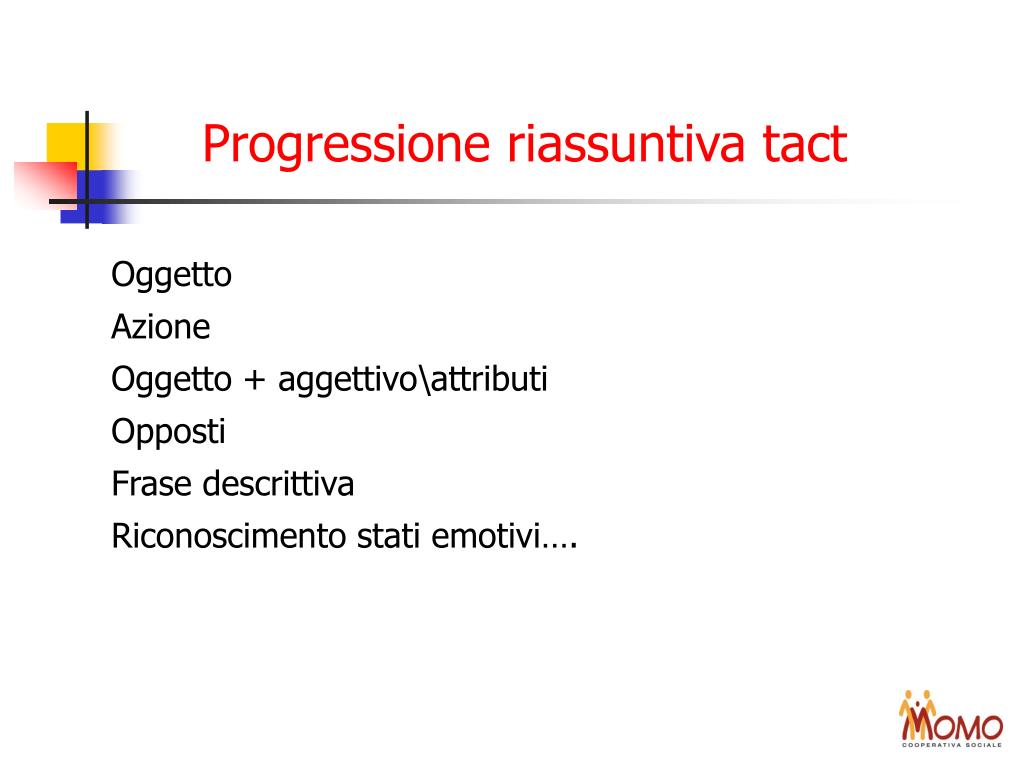 Progressione riassuntiva tact

Oggetto
Azione
Oggetto + aggettivo\attributi
Opposti
Frase descrittiva
Riconoscimento stati emotivi….

MOMO
COOPERATIVA SOCIALE